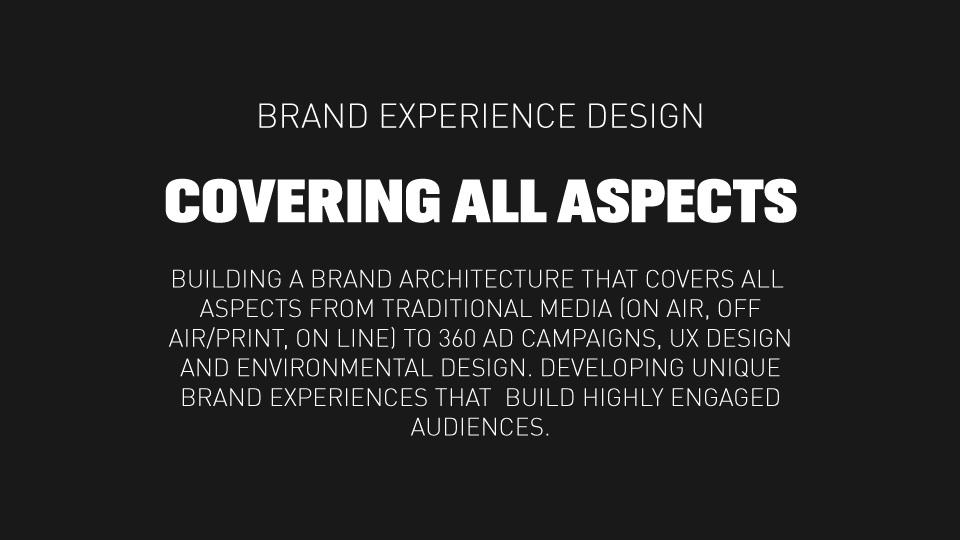 BRAND EXPERIENCE DESIGN

COVERING ALL ASPECTS

BUILDING A BRAND ARCHITECTURE THAT COVERS ALL ASPECTS FROM TRADITIONAL MEDIA (ON AIR, OFF AIR/PRINT, ON LINE) TO 360 AD CAMPAIGNS, UX DESIGN AND ENVIRONMENTAL DESIGN. DEVELOPING UNIQUE BRAND EXPERIENCES THAT BUILD HIGHLY ENGAGED AUDIENCES.